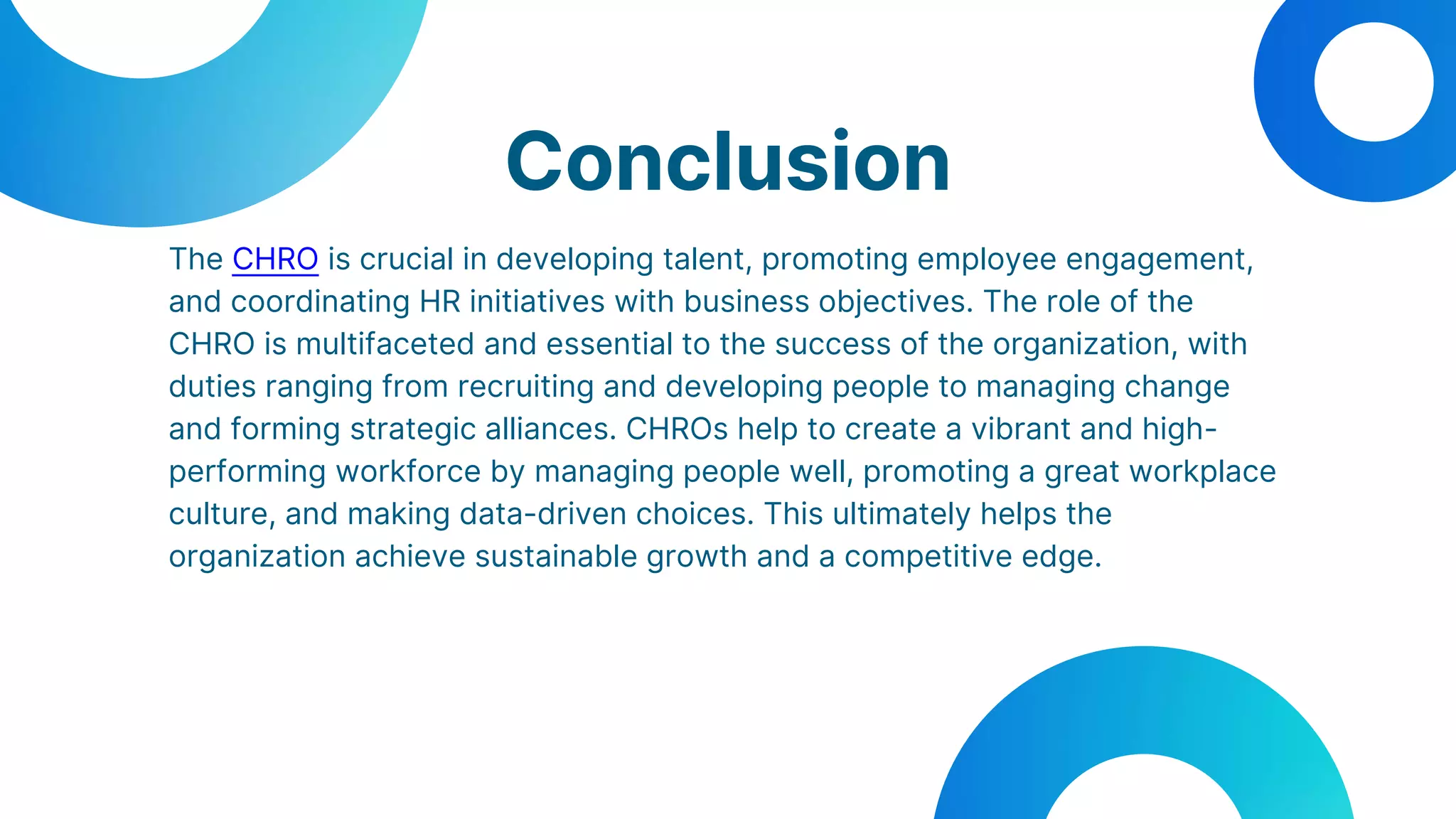 Conclusion

The CHRO is crucial in developing talent, promoting employee engagement, and coordinating HR initiatives with business objectives. The role of the CHRO is multifaceted and essential to the success of the organization, with duties ranging from recruiting and developing people to managing change and forming strategic alliances. CHROs help to create a vibrant and high-performing workforce by managing people well, promoting a great workplace culture, and making data-driven choices. This ultimately helps the organization achieve sustainable growth and a competitive edge.